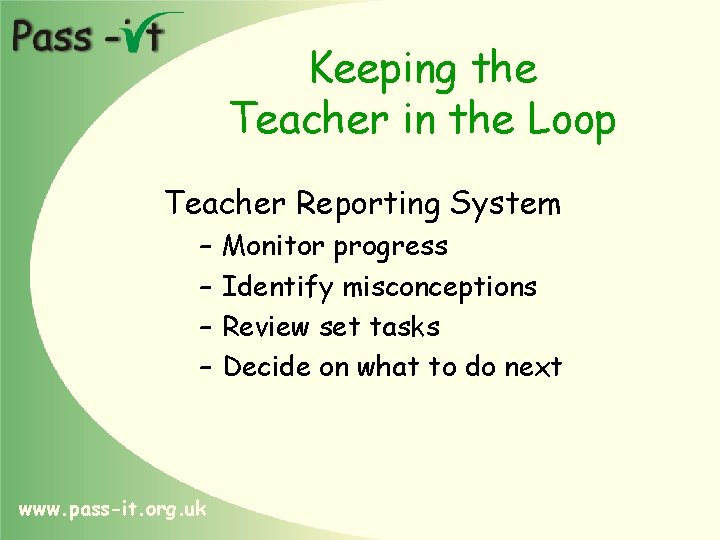 Pass -it

Keeping the Teacher in the Loop

Teacher Reporting System
– Monitor progress
– Identify misconceptions
– Review set tasks
– Decide on what to do next

www.pass-it.org.uk